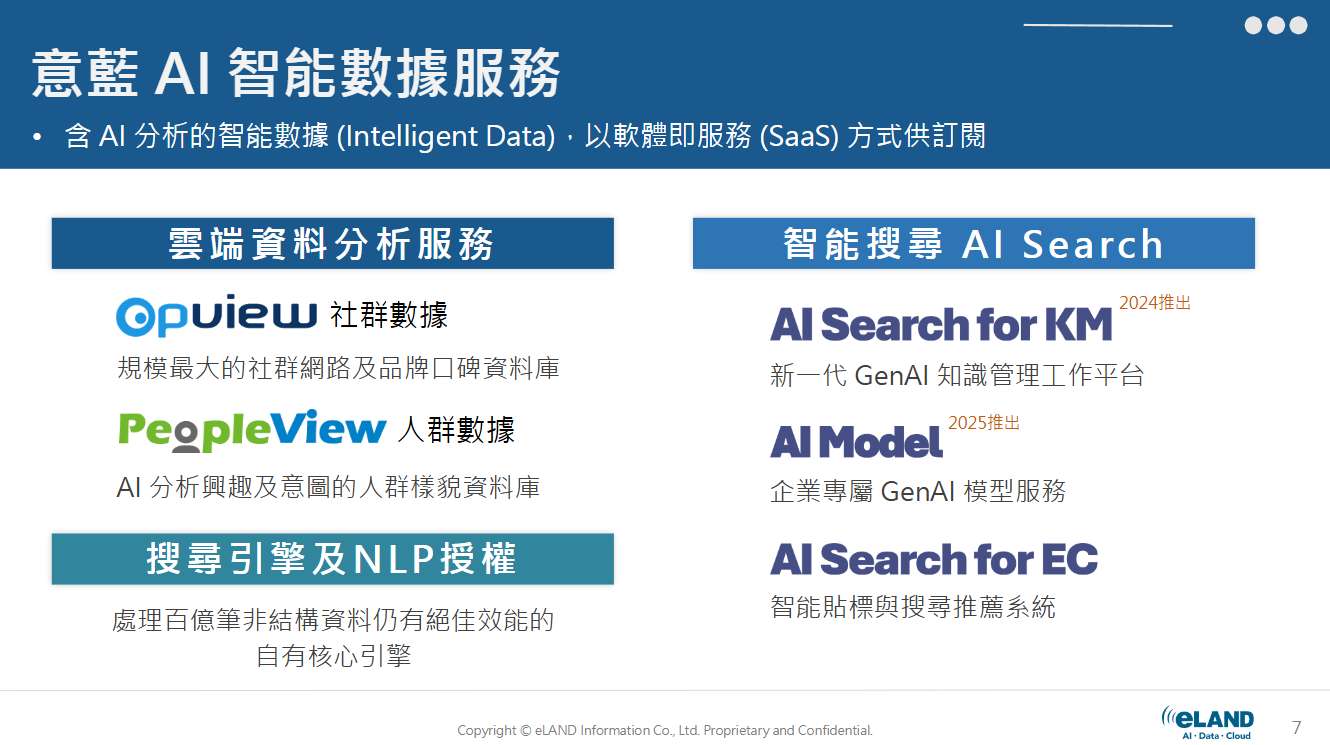 意藍 AI 智能數據服務

• 含 AI 分析的智能數據 (Intelligent Data)，以軟體即服務 (SaaS) 方式供訂閱

雲端資料分析服務

OpView 社群數據

規模最大的社群網路及品牌口碑資料庫

PeopleView 人群數據

AI 分析興趣及意圖的人群樣貌資料庫

搜尋引擎及NLP授權

處理百億筆非結構資料仍有絕佳效能的自有核心引擎

智能搜尋 AI Search

AI Search for KM 2024推出

新一代 GenAI 知識管理工作平台

AI Model 2025推出

企業專屬 GenAI 模型服務

AI Search for EC

智能貼標與搜尋推薦系統

Copyright © eLAND Information Co., Ltd. Proprietary and Confidential.

eLAND AI · Data · Cloud

7